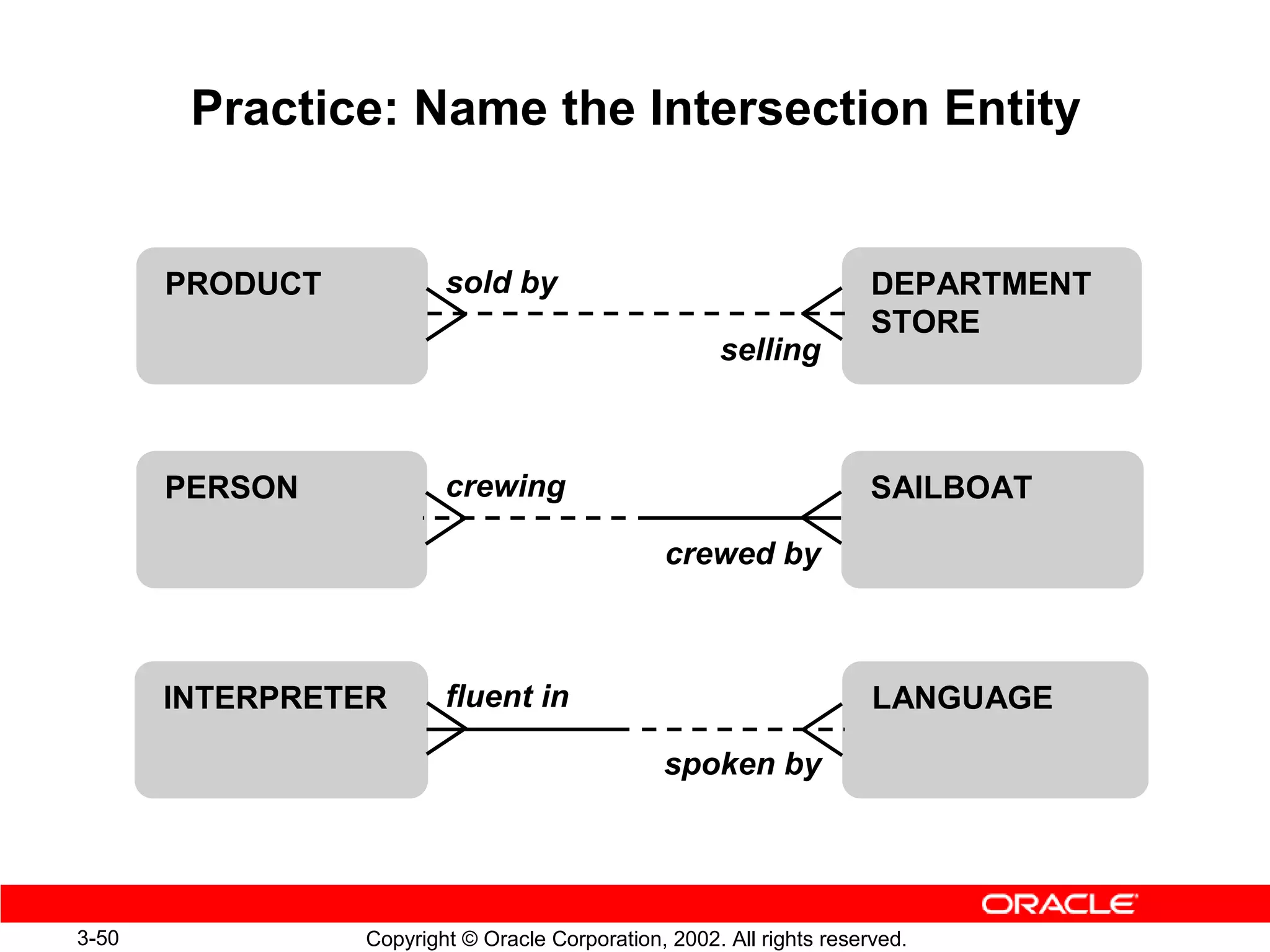 Practice: Name the Intersection Entity

PRODUCT

sold by

selling

DEPARTMENT STORE

PERSON

crewing

crewed by

SAILBOAT

INTERPRETER

fluent in

spoken by

LANGUAGE

ORACLE

3-50

Copyright © Oracle Corporation, 2002. All rights reserved.